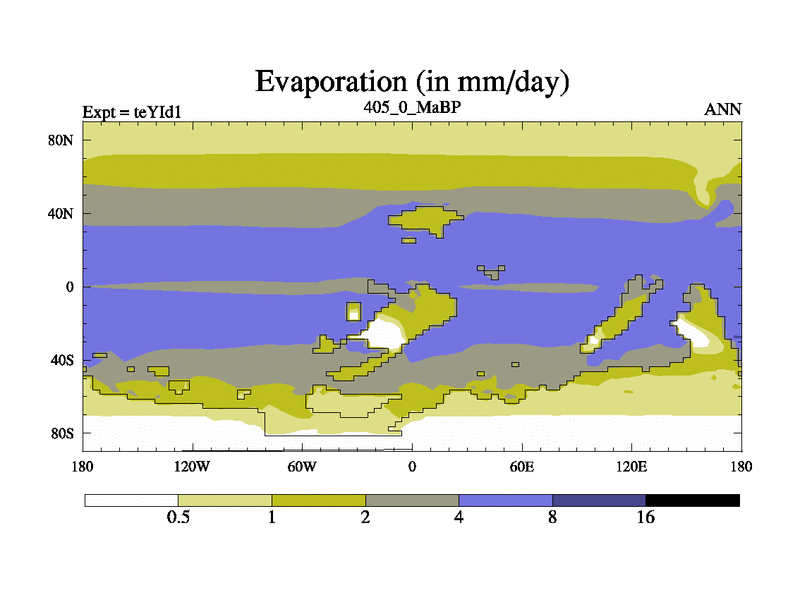 Evaporation (in mm/day)

Expt = teYId1

405_0_MaBP

ANN

80N

40N

0

40S

80S

180

120W

60W

0

60E

120E

180

0.5

1

2

4

8

16